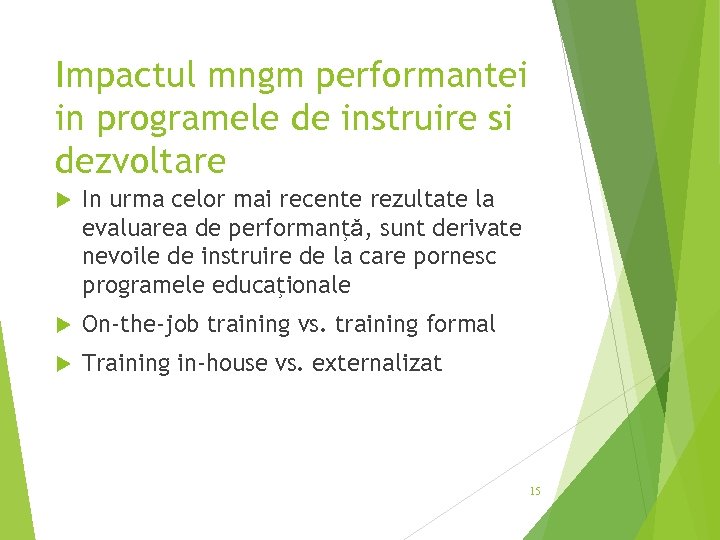 Impactul mngm performantei in programele de instruire si dezvoltare

In urma celor mai recente rezultate la evaluarea de performanță, sunt derivate nevoile de instruire de la care pornesc programele educaționale

On-the-job training vs. training formal

Training in-house vs. externalizat

15